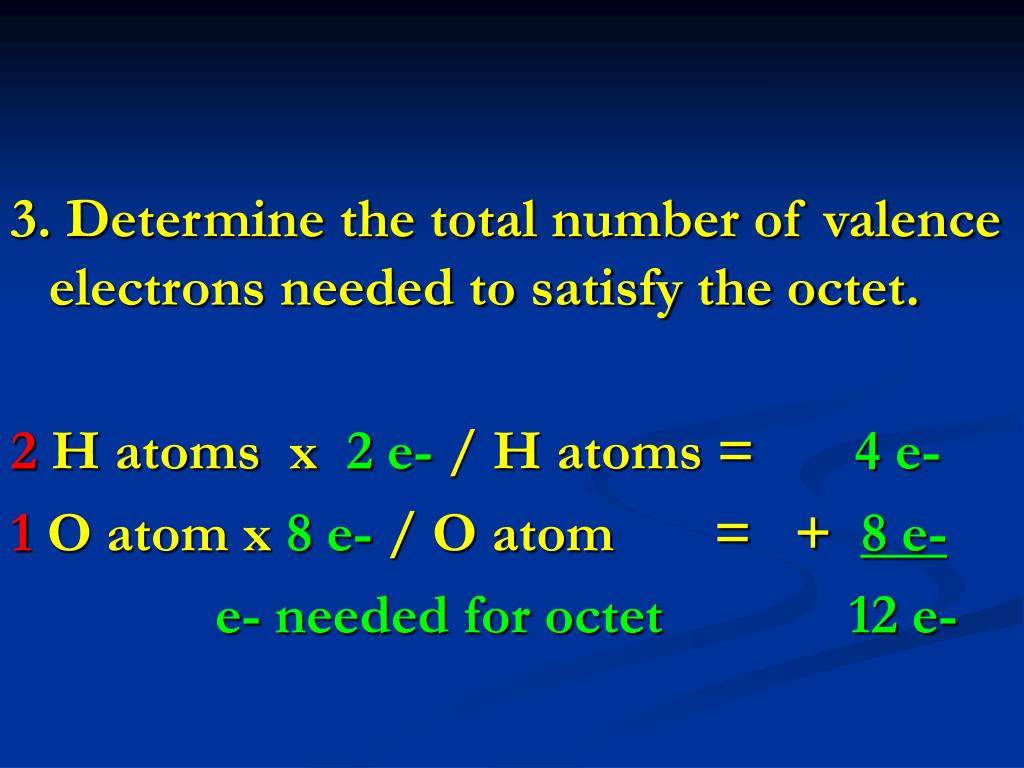 3. Determine the total number of valence electrons needed to satisfy the octet.

2 H atoms x 2 e- / H atoms = 4 e-
1 O atom x 8 e- / O atom = + 8 e-
e- needed for octet 12 e-